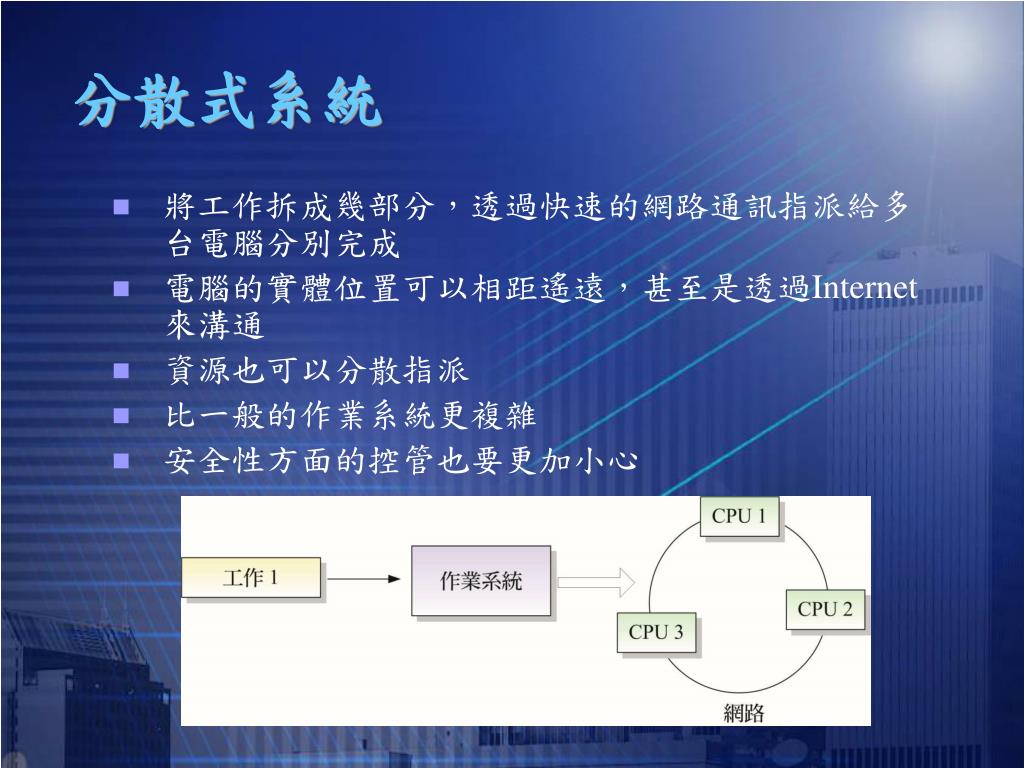 分散式系統

■ 將工作拆成幾部分，透過快速的網路通訊指派給多台電腦分別完成
■ 電腦的實體位置可以相距遙遠，甚至是透過Internet來溝通
■ 資源也可以分散指派
■ 比一般的作業系統更複雜
■ 安全性方面的控管也要更加小心

工作 1
作業系統
CPU 1
CPU 2
CPU 3
網路